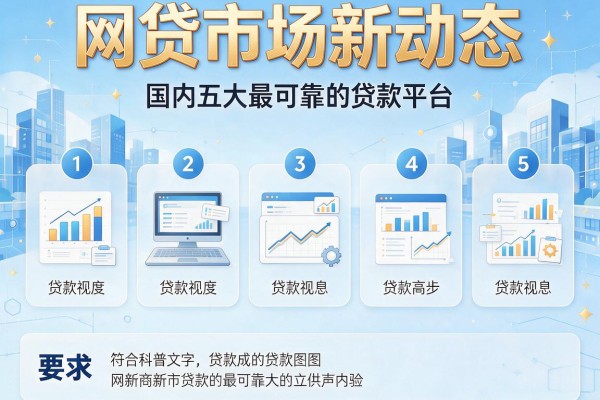 网贷市场新动态

国内五大最可靠的贷款平台

1
贷款视度

2
贷款视度

3
贷款视息

4
贷款高步

5
贷款视息

要求
符合科普文字，贷款成的贷款图图
网新商新市贷款的最可靠大的立供声内验